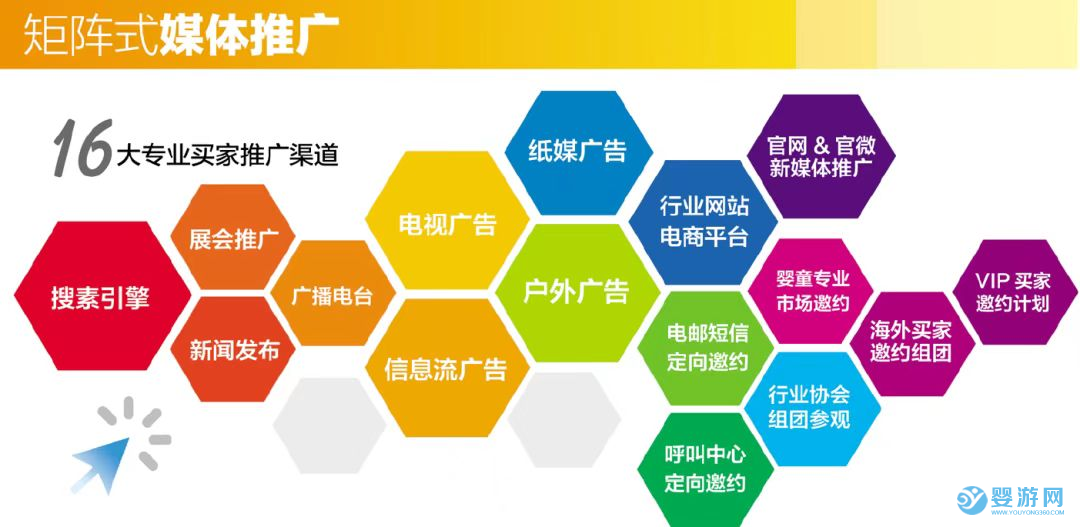 矩阵式媒体推广

16 大专业买家推广渠道

搜索引擎

展会推广

新闻发布

广播电台

电视广告

信息流广告

纸媒广告

户外广告

行业网站
电商平台

电邮短信
定向邀约

呼叫中心
定向邀约

官网 & 官微
新媒体推广

婴童专业
市场邀约

行业协会
组团参观

海外买家
邀约组团

VIP 买家
邀约计划

婴游网
WWW.YOUYONG360.COM